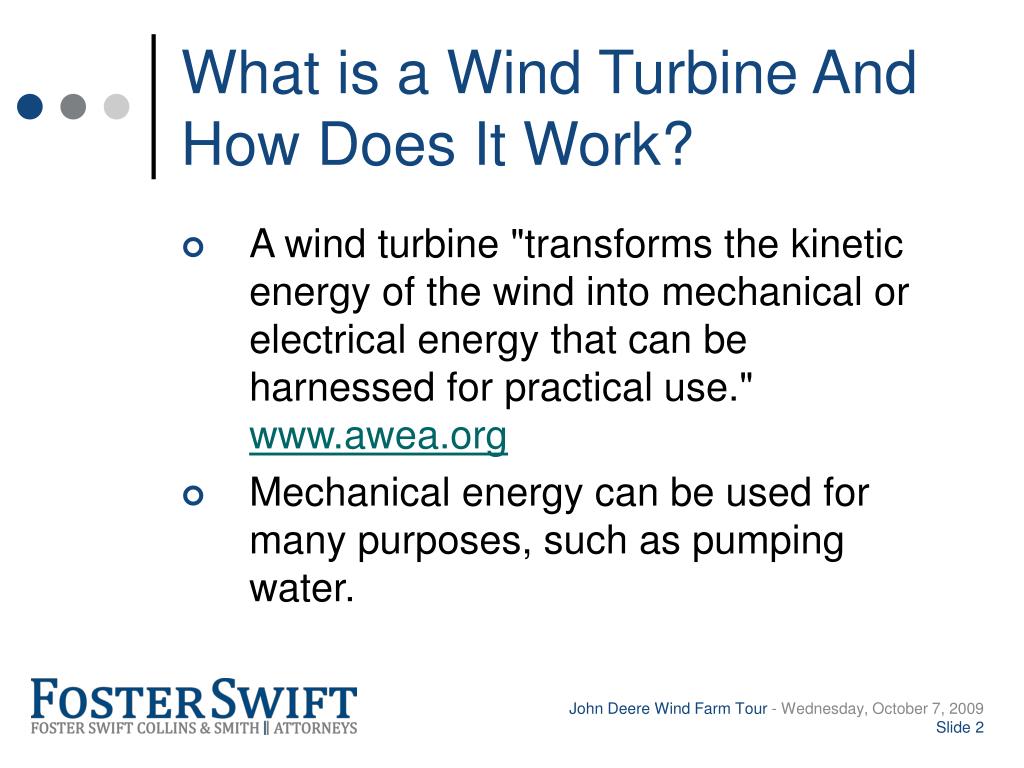 What is a Wind Turbine And How Does It Work?

A wind turbine "transforms the kinetic energy of the wind into mechanical or electrical energy that can be harnessed for practical use." www.awea.org

Mechanical energy can be used for many purposes, such as pumping water.

FOSTER SWIFT
FOSTER SWIFT COLLINS & SMITH || ATTORNEYS

John Deere Wind Farm Tour - Wednesday, October 7, 2009
Slide 2